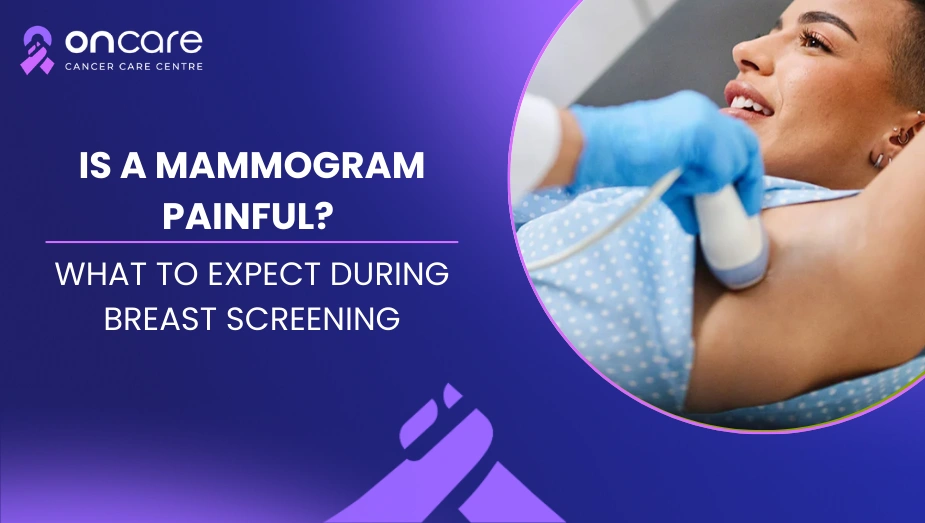 oncare
CANCER CARE CENTRE

IS A MAMMOGRAM PAINFUL?

WHAT TO EXPECT DURING BREAST SCREENING